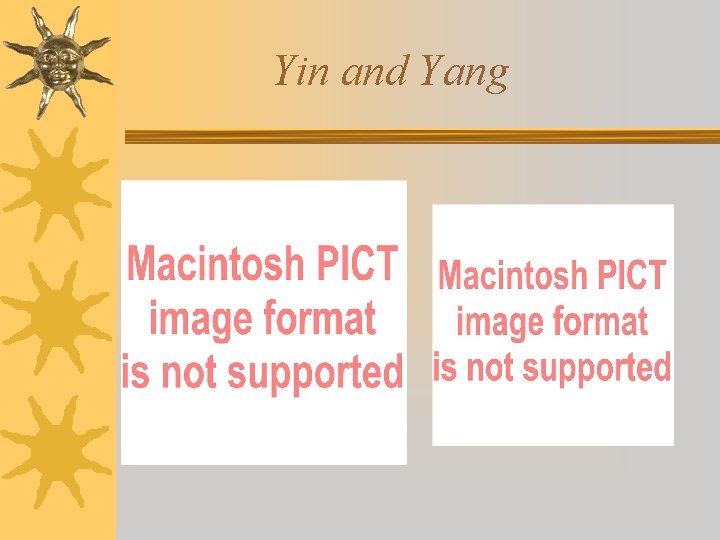 Yin and Yang

Macintosh PICT image format is not supported

Macintosh PICT image format is not supported